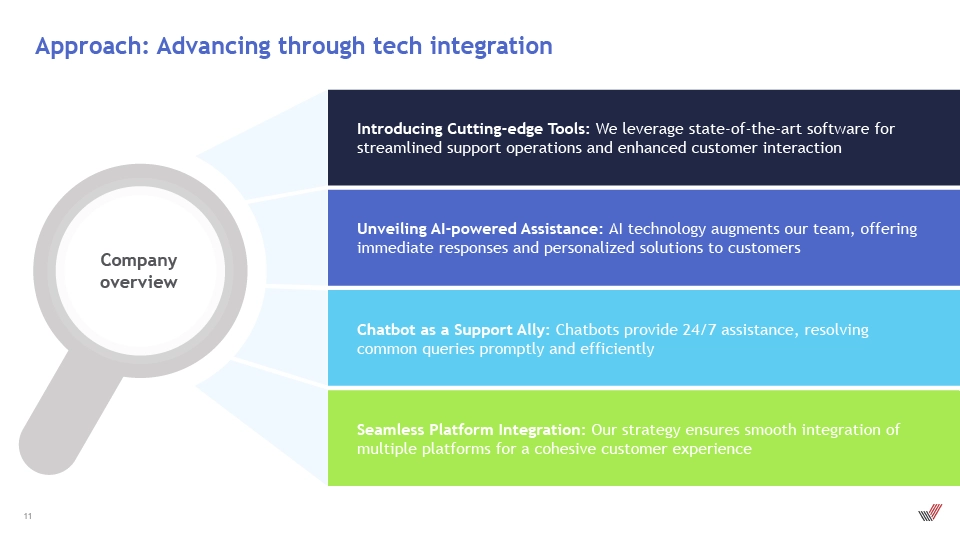 Approach: Advancing through tech integration

Company overview

Introducing Cutting-edge Tools: We leverage state-of-the-art software for streamlined support operations and enhanced customer interaction

Unveiling AI-powered Assistance: AI technology augments our team, offering immediate responses and personalized solutions to customers

Chatbot as a Support Ally: Chatbots provide 24/7 assistance, resolving common queries promptly and efficiently

Seamless Platform Integration: Our strategy ensures smooth integration of multiple platforms for a cohesive customer experience

11